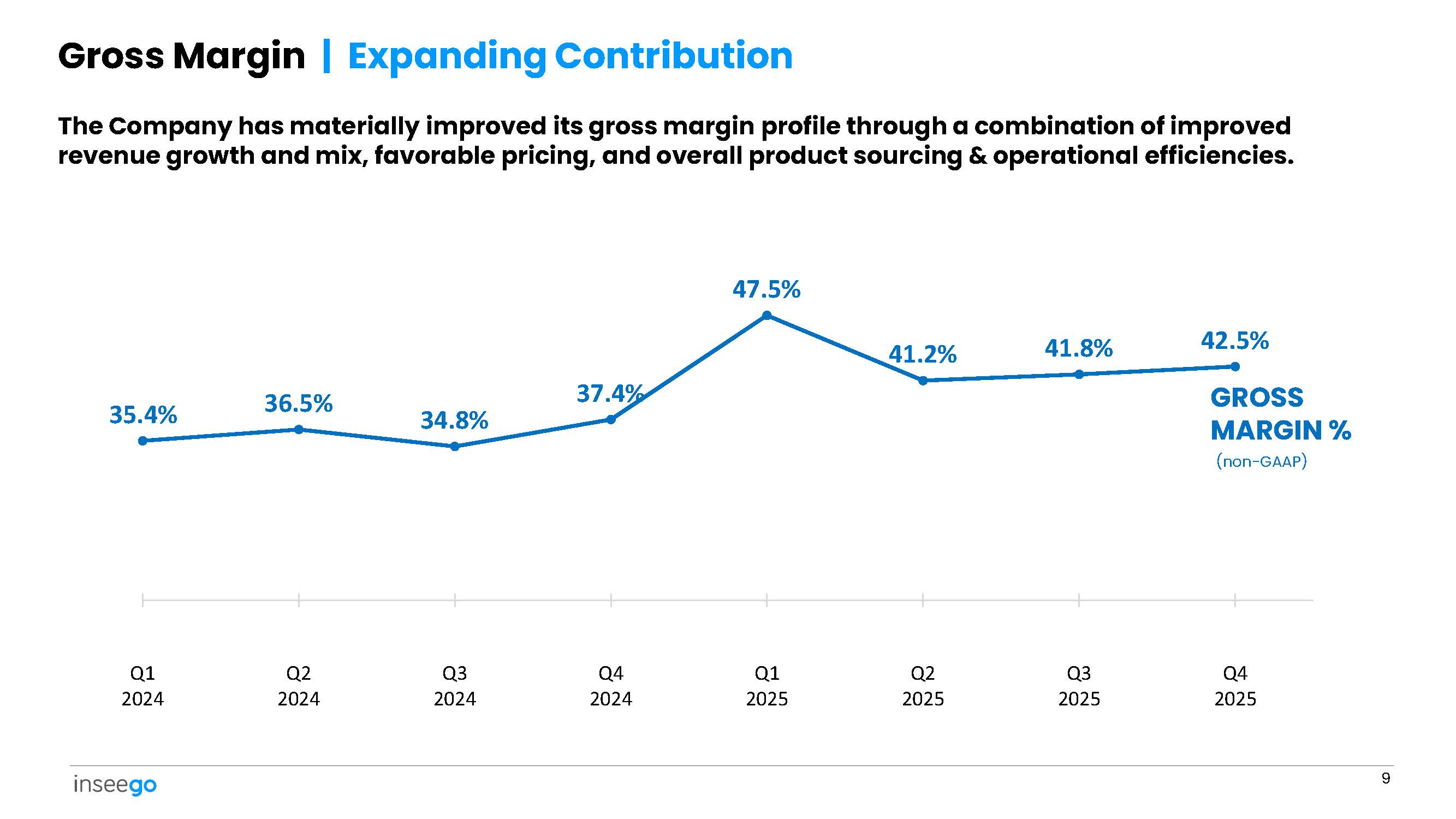 Gross Margin | Expanding Contribution

The Company has materially improved its gross margin profile through a combination of improved revenue growth and mix, favorable pricing, and overall product sourcing & operational efficiencies.

35.4%
36.5%
34.8%
37.4%
47.5%
41.2%
41.8%
42.5%

GROSS MARGIN %
(non-GAAP)

Q1 2024
Q2 2024
Q3 2024
Q4 2024
Q1 2025
Q2 2025
Q3 2025
Q4 2025

inseego

9